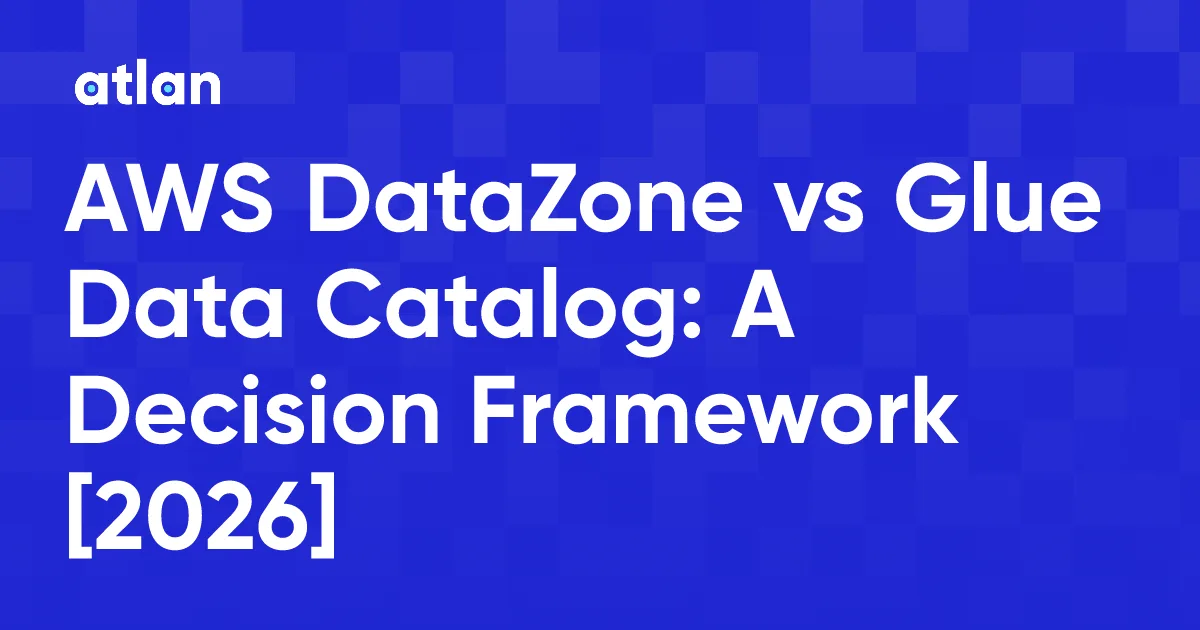 atlan

AWS DataZone vs Glue Data Catalog: A Decision Framework [2026]